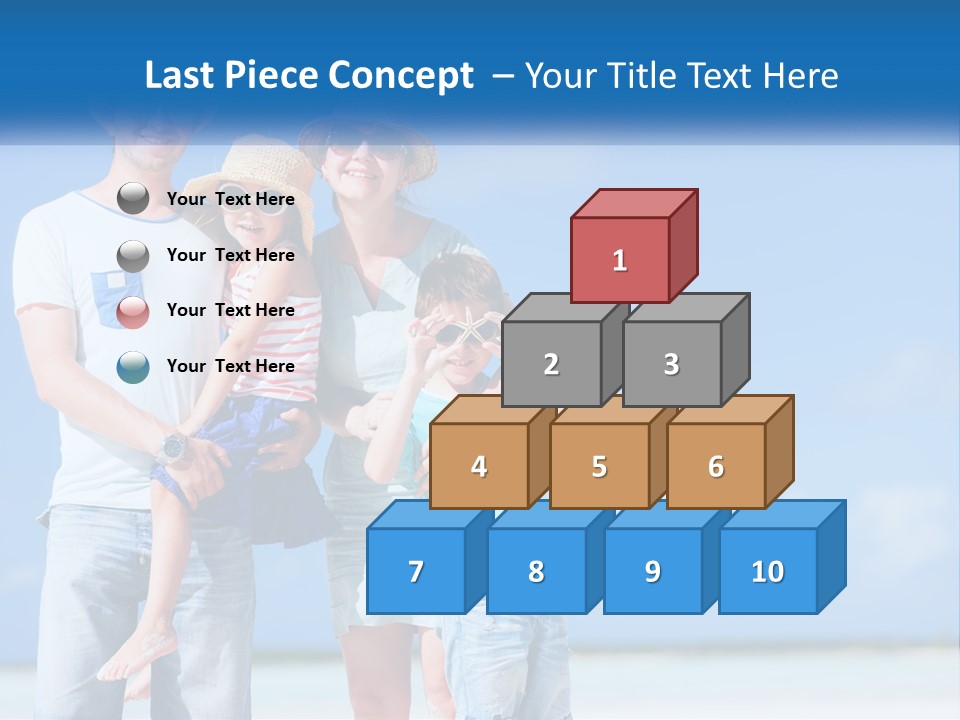 Last Piece Concept – Your Title Text Here

Your Text Here

Your Text Here

Your Text Here

Your Text Here

1

2 3

4 5 6

7 8 9 10